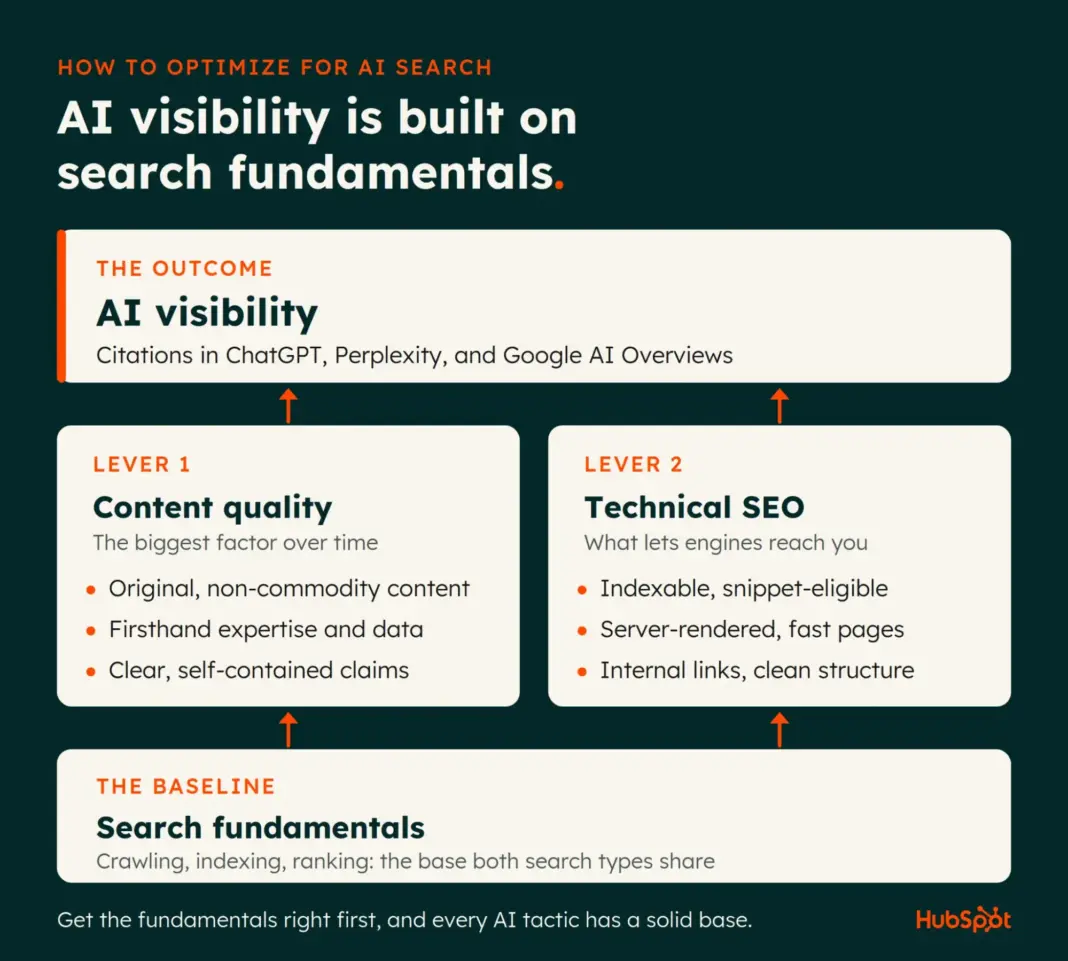 HOW TO OPTIMIZE FOR AI SEARCH

AI visibility is built on search fundamentals.

THE OUTCOME

AI visibility

Citations in ChatGPT, Perplexity, and Google AI Overviews

LEVER 1

Content quality

The biggest factor over time

- Original, non-commodity content
- Firsthand expertise and data
- Clear, self-contained claims

LEVER 2

Technical SEO

What lets engines reach you

- Indexable, snippet-eligible
- Server-rendered, fast pages
- Internal links, clean structure

THE BASELINE

Search fundamentals

Crawling, indexing, ranking: the base both search types share

Get the fundamentals right first, and every AI tactic has a solid base.

HubSpot